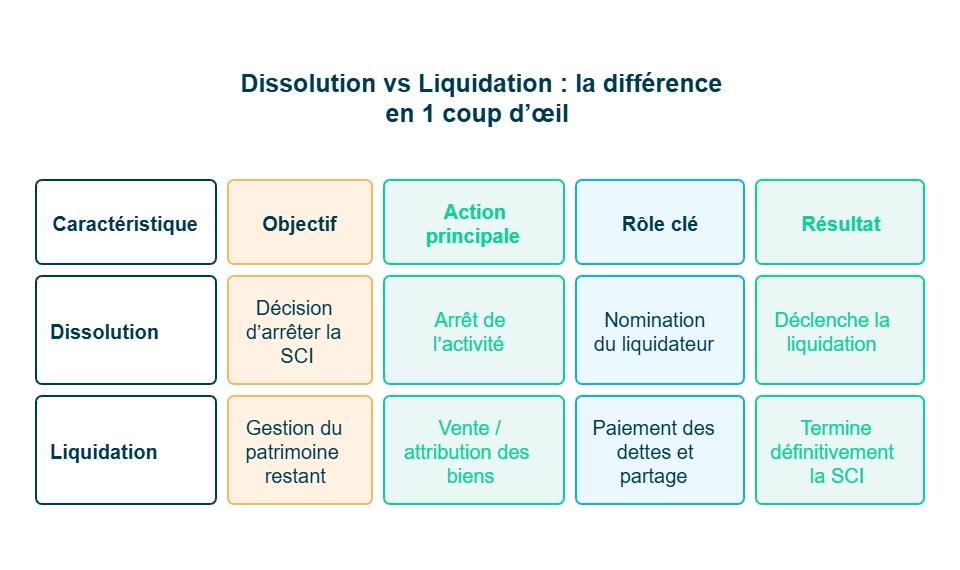 Dissolution vs Liquidation : la différence en 1 coup d'œil

| Caractéristique | Objectif | Action principale | Rôle clé | Résultat |
|---|---|---|---|---|
| Dissolution | Décision d'arrêter la SCI | Arrêt de l'activité | Nomination du liquidateur | Déclenche la liquidation |
| Liquidation | Gestion du patrimoine restant | Vente / attribution des biens | Paiement des dettes et partage | Termine définitivement la SCI |